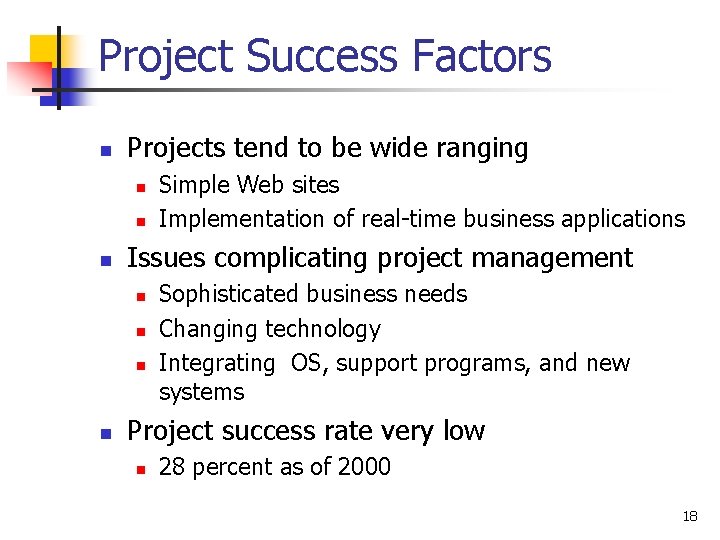 Project Success Factors

- Projects tend to be wide ranging
  - Simple Web sites
  - Implementation of real-time business applications
- Issues complicating project management
  - Sophisticated business needs
  - Changing technology
  - Integrating OS, support programs, and new systems
- Project success rate very low
  - 28 percent as of 2000

18